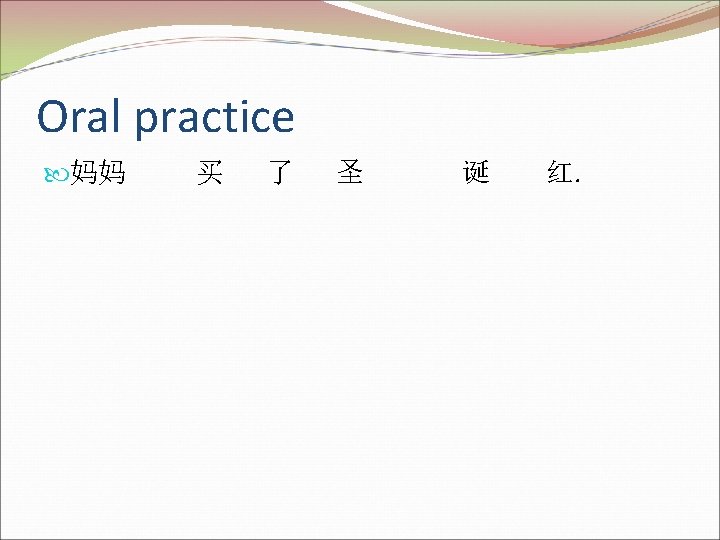 Oral practice

妈妈 买 了 圣 诞 红.